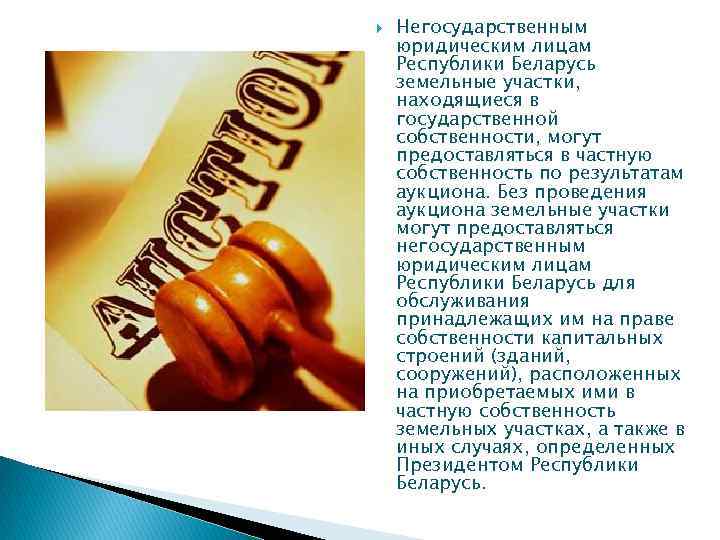 AUCTION

Негосударственным юридическим лицам Республики Беларусь земельные участки, находящиеся в государственной собственности, могут предоставляться в частную собственность по результатам аукциона. Без проведения аукциона земельные участки могут предоставляться негосударственным юридическим лицам Республики Беларусь для обслуживания принадлежащих им на праве собственности капитальных строений (зданий, сооружений), расположенных на приобретаемых ими в частную собственность земельных участках, а также в иных случаях, определенных Президентом Республики Беларусь.